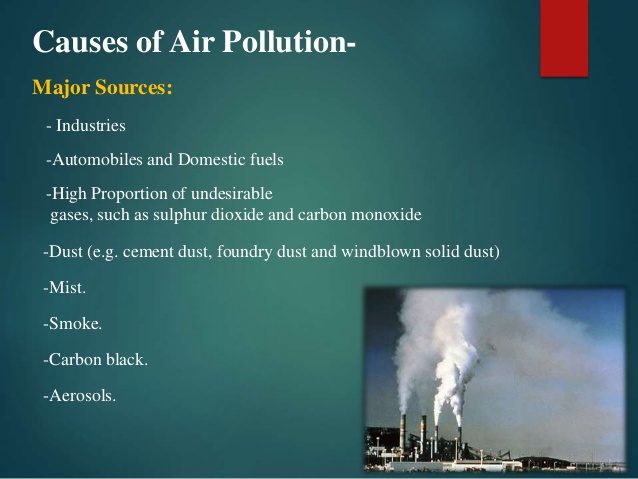 Causes of Air Pollution-

Major Sources:

- Industries

-Automobiles and Domestic fuels

-High Proportion of undesirable gases, such as sulphur dioxide and carbon monoxide

-Dust (e.g. cement dust, foundry dust and windblown solid dust)

-Mist.

-Smoke.

-Carbon black.

-Aerosols.